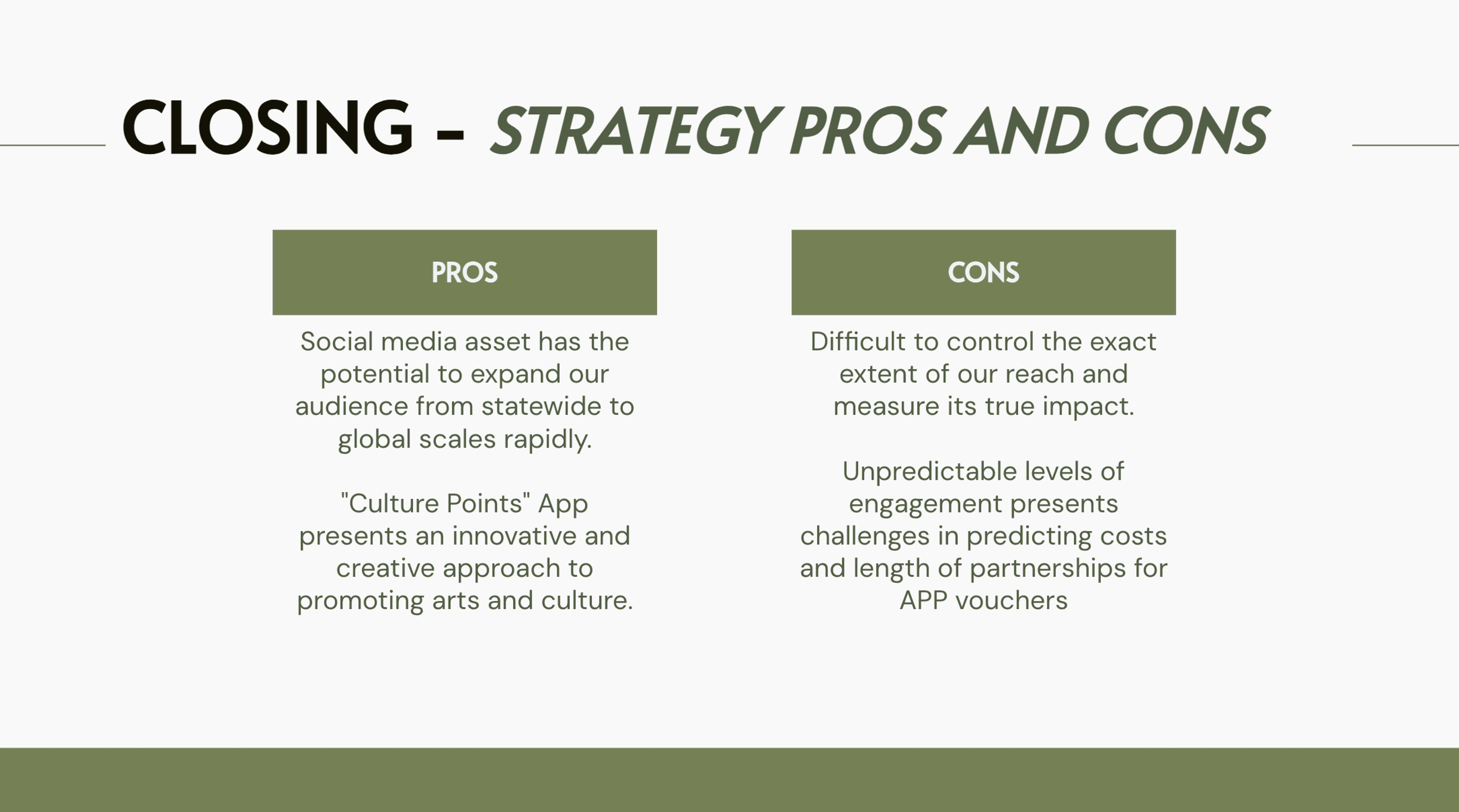 CLOSING - STRATEGY PROS AND CONS

PROS

Social media asset has the potential to expand our audience from statewide to global scales rapidly.

"Culture Points" App presents an innovative and creative approach to promoting arts and culture.

CONS

Difficult to control the exact extent of our reach and measure its true impact.

Unpredictable levels of engagement presents challenges in predicting costs and length of partnerships for APP vouchers